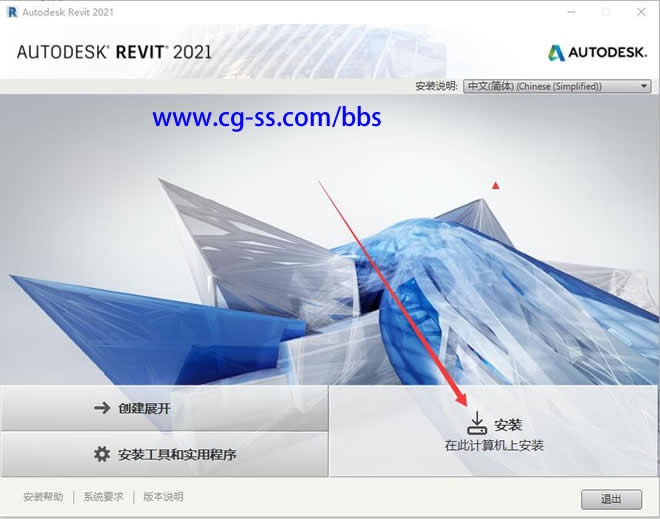 Autodesk Revit 2021

AUTODESK® REVIT® 2021

AUTODESK.

安装说明: 中文(简体) (Chinese (Simplified))

www.cg-ss.com/bbs

创建展开

安装工具和实用程序

安装
在此计算机上安装

安装帮助 | 系统要求 | 版本说明

退出